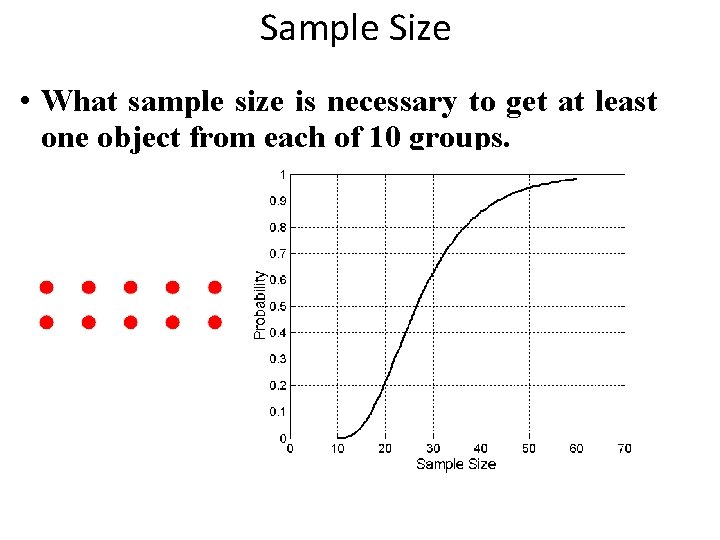 Sample Size

• What sample size is necessary to get at least one object from each of 10 groups.

1
0.9
0.8
0.7
0.6
0.5
0.4
0.3
0.2
0.1
0
Probability
0 10 20 30 40 50 60 70
Sample Size